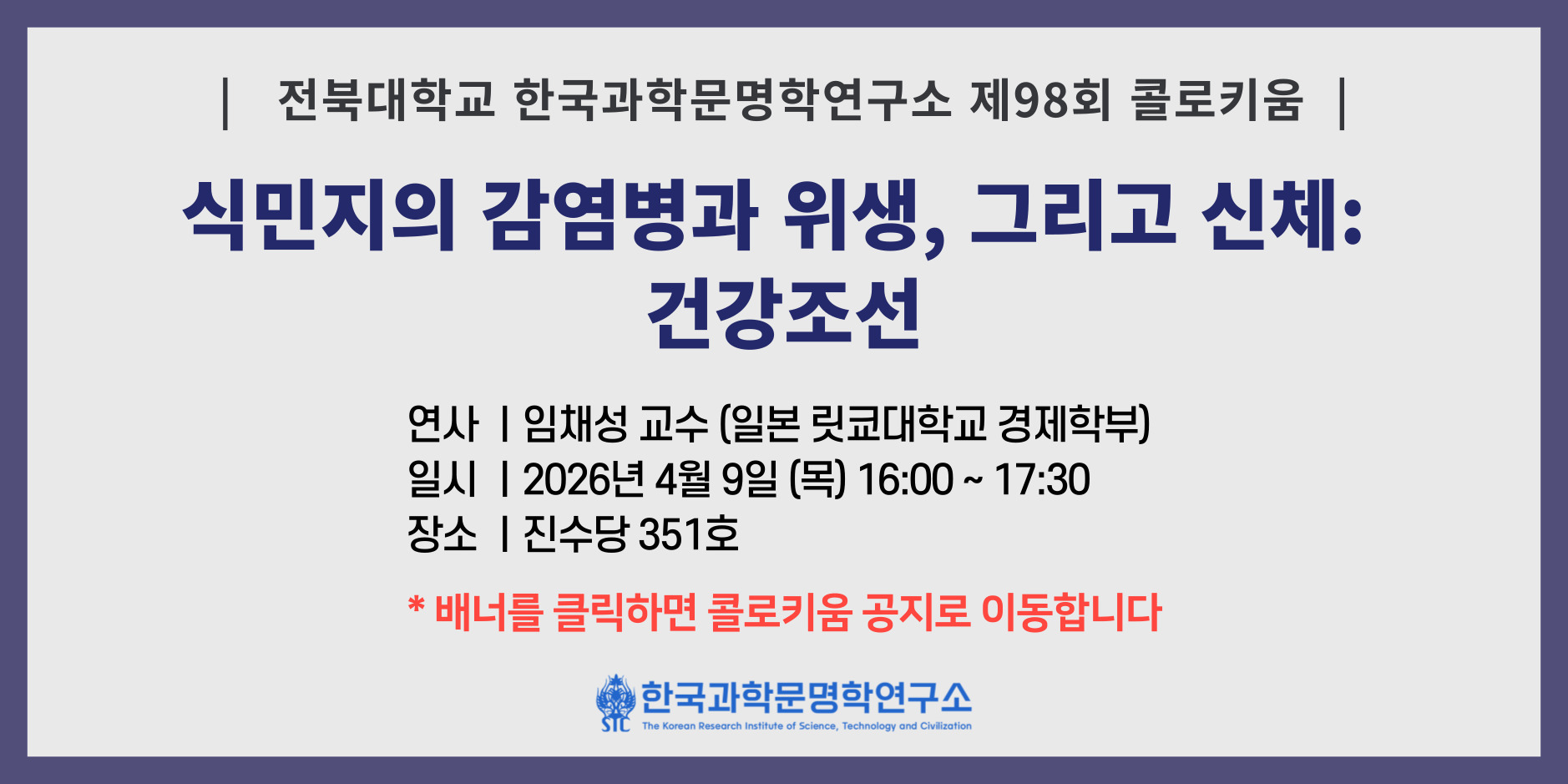 | 전북대학교 한국과학문명학연구소 제98회 콜로키움 |

식민지의 감염병과 위생, 그리고 신체: 건강조선

연사 | 임채성 교수 (일본 릿쿄대학교 경제학부)
일시 | 2026년 4월 9일 (목) 16:00 ~ 17:30
장소 | 진수당 351호

* 배너를 클릭하면 콜로키움 공지로 이동합니다

STC 한국과학문명학연구소
The Korean Research Institute of Science, Technology and Civilization